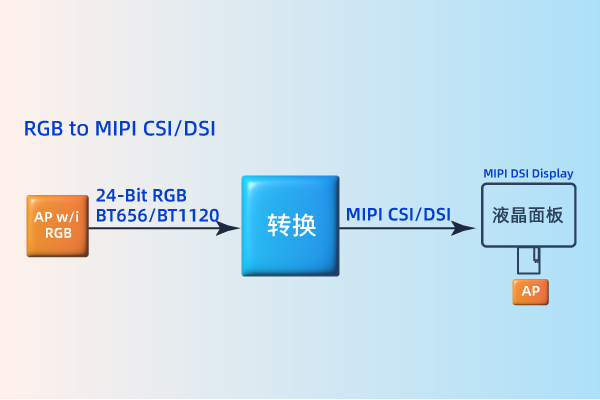 RGB to MIPI CSI/DSI

AP w/i RGB

24-Bit RGB
BT656/BT1120

转换

MIPI CSI/DSI

MIPI DSI Display

液晶面板

AP